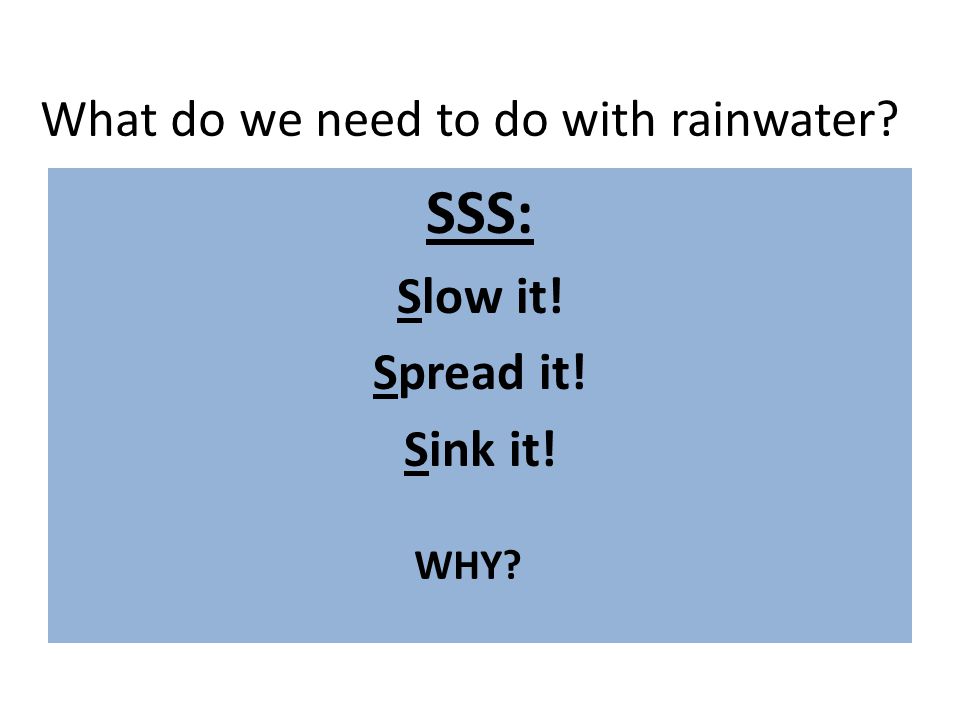 What do we need to do with rainwater?

SSS:

Slow it!

Spread it!

Sink it!

WHY?